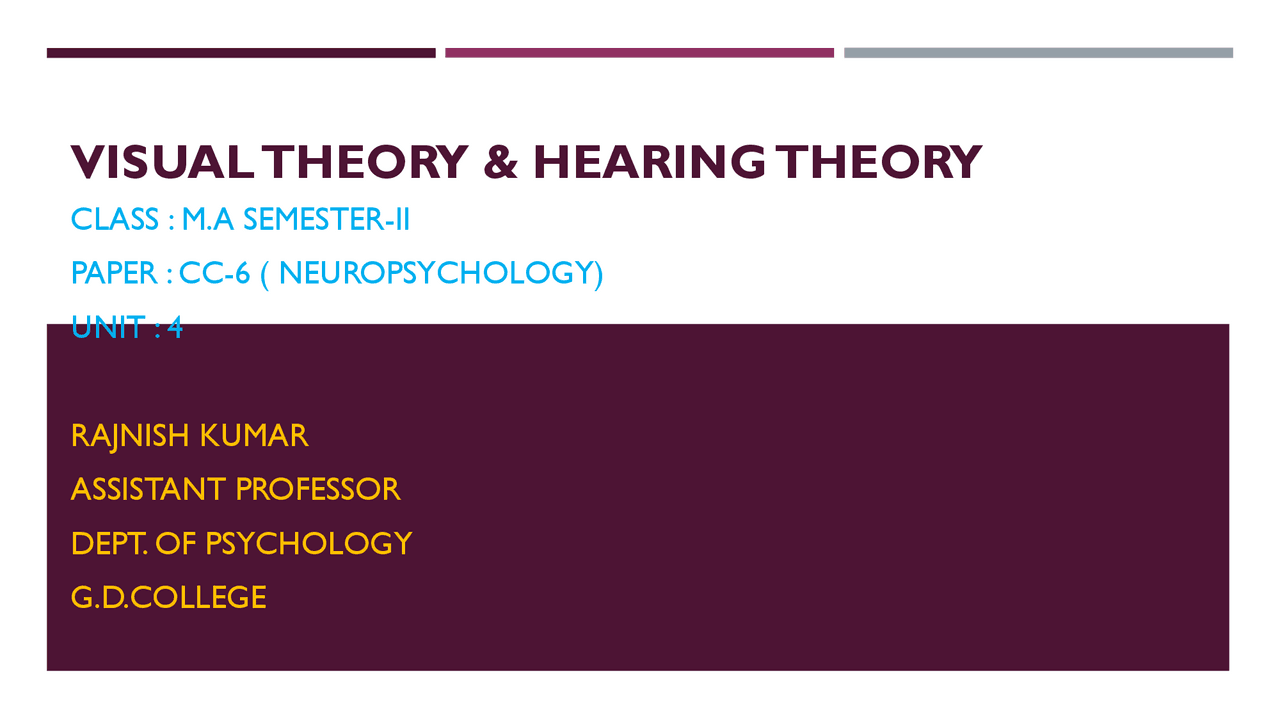 VISUAL THEORY & HEARING THEORY

CLASS : M.A SEMESTER-II

PAPER : CC-6 ( NEUROPSYCHOLOGY)

UNIT : 4

RAJNISH KUMAR

ASSISTANT PROFESSOR

DEPT. OF PSYCHOLOGY

G.D.COLLEGE